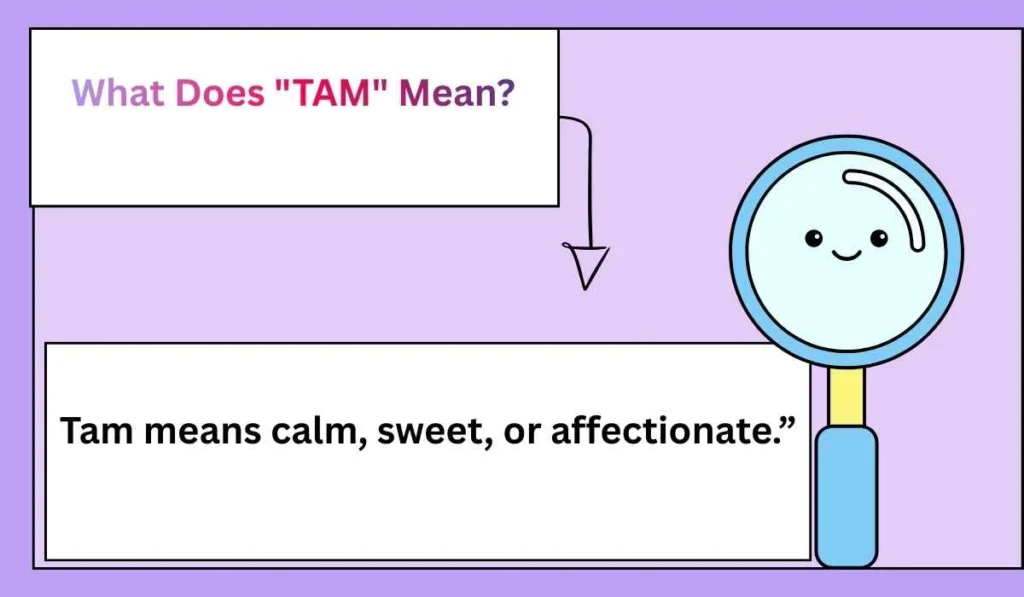 What Does "TAM" Mean?

Tam means calm, sweet, or affectionate.”